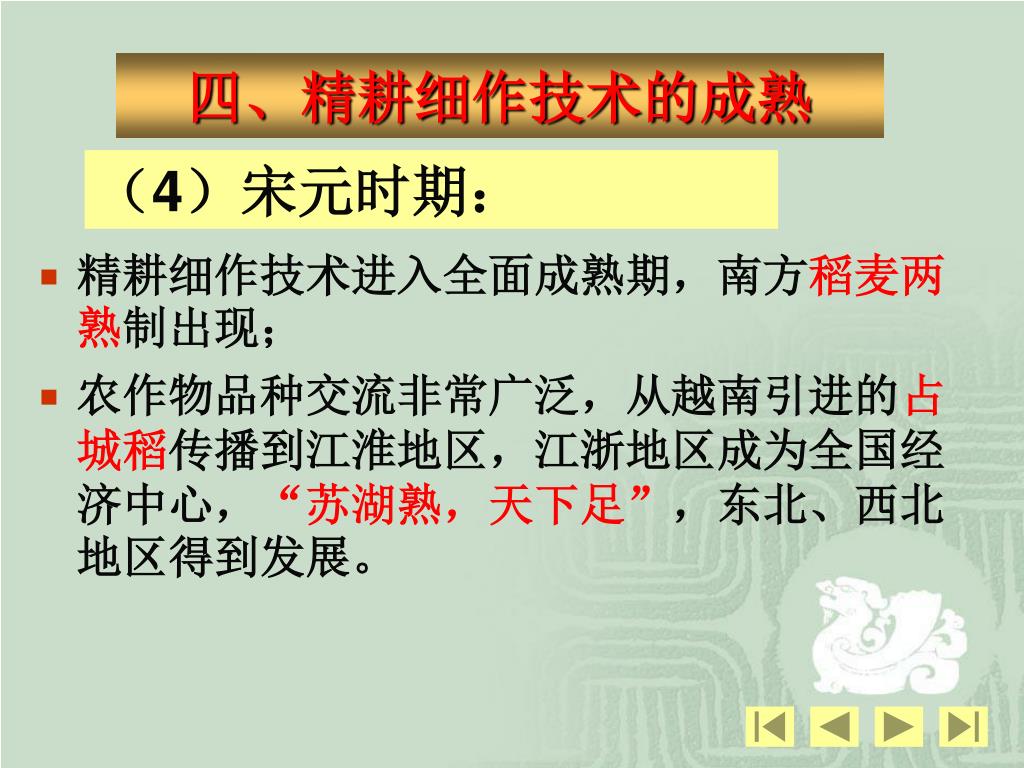 四、精耕细作技术的成熟

（4）宋元时期：

▪ 精耕细作技术进入全面成熟期，南方稻麦两熟制出现；

▪ 农作物品种交流非常广泛，从越南引进的占城稻传播到江淮地区，江浙地区成为全国经济中心，“苏湖熟，天下足”，东北、西北地区得到发展。